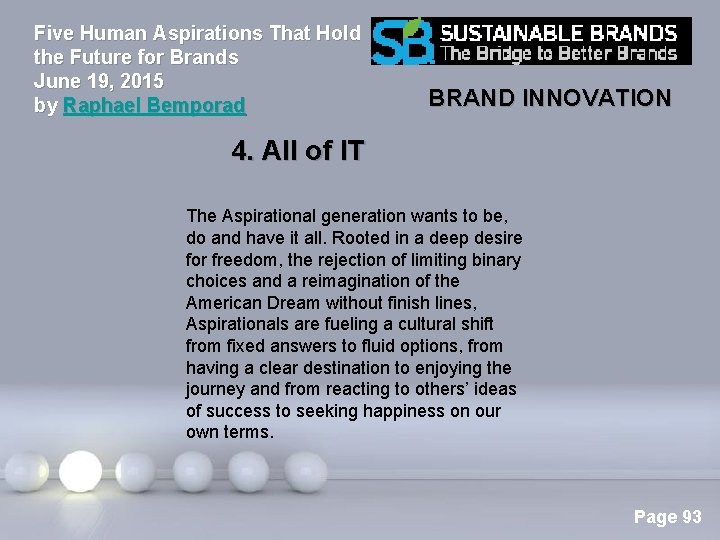 Five Human Aspirations That Hold the Future for Brands
June 19, 2015
by Raphael Bemporad

SB SUSTAINABLE BRANDS
The Bridge to Better Brands

BRAND INNOVATION

4. All of IT

The Aspirational generation wants to be, do and have it all. Rooted in a deep desire for freedom, the rejection of limiting binary choices and a reimagination of the American Dream without finish lines, Aspirationals are fueling a cultural shift from fixed answers to fluid options, from having a clear destination to enjoying the journey and from reacting to others' ideas of success to seeking happiness on our own terms.

Page 93